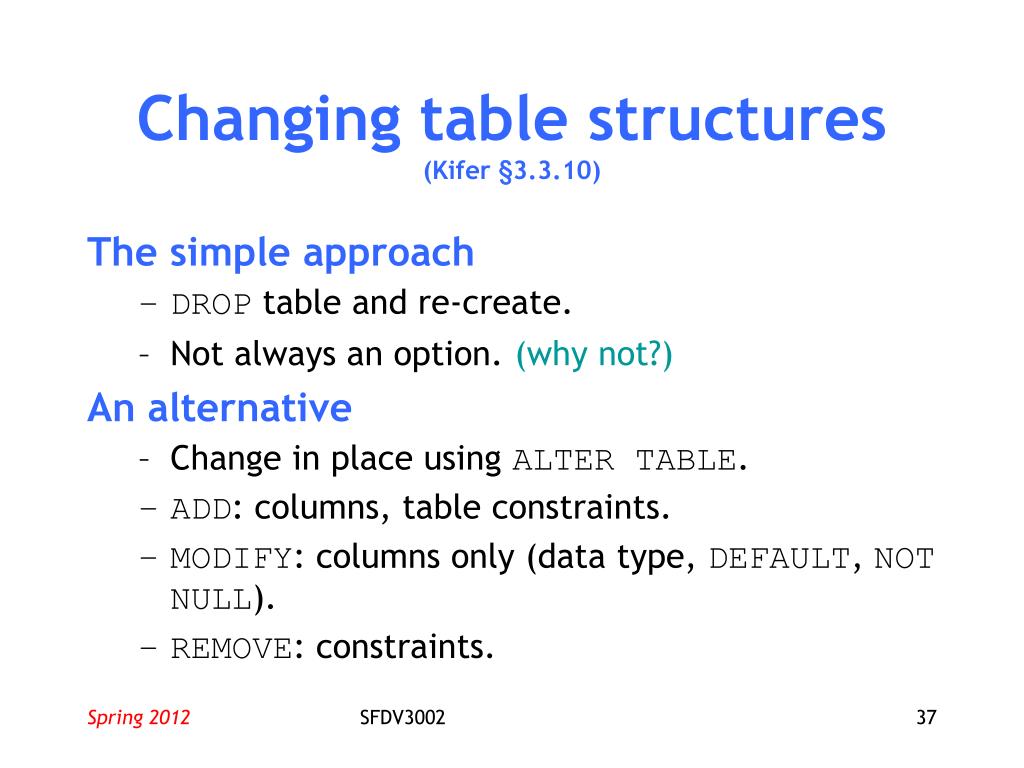 Changing table structures
(Kifer §3.3.10)

The simple approach
– DROP table and re-create.
– Not always an option. (why not?)

An alternative
– Change in place using ALTER TABLE.
– ADD: columns, table constraints.
– MODIFY: columns only (data type, DEFAULT, NOT NULL).
– REMOVE: constraints.

Spring 2012
SFDV3002
37